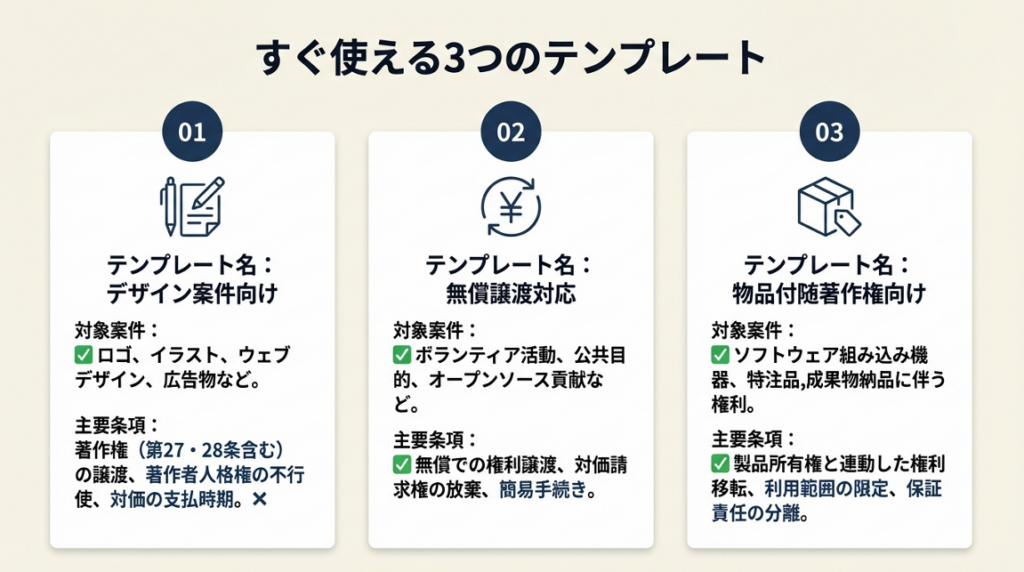 すぐ使える3つのテンプレート

01

テンプレート名：
デザイン案件向け

対象案件：
✅ ロゴ、イラスト、ウェブデザイン、広告物など。

主要条項：
著作権（第27・28条含む）の譲渡、著作者人格権の不行使、対価の支払時期。✕

02

テンプレート名：
無償譲渡対応

対象案件：
✅ ボランティア活動、公共目的、オープンソース貢献など。

主要条項：
✅ 無償での権利譲渡、対価請求権の放棄、簡易手続き。

03

テンプレート名：
物品付随著作権向け

対象案件：
✅ ソフトウェア組み込み機器、特注品,成果物納品に伴う権利。

主要条項：
✅ 製品所有権と連動した権利移転、利用範囲の限定、保証責任の分離。